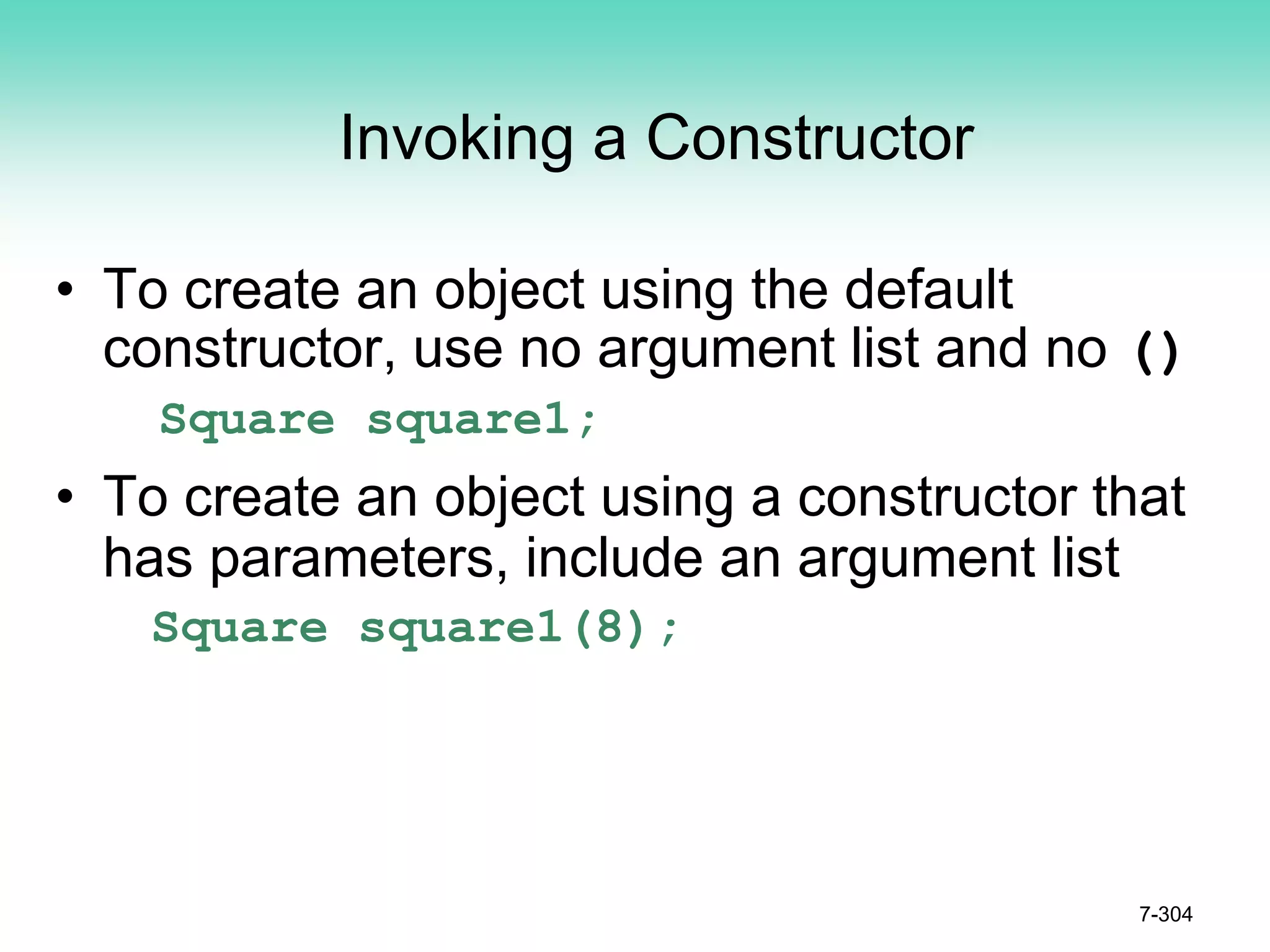 Invoking a Constructor

• To create an object using the default constructor, use no argument list and no ()

Square square1;

• To create an object using a constructor that has parameters, include an argument list

Square square1(8);

7-304